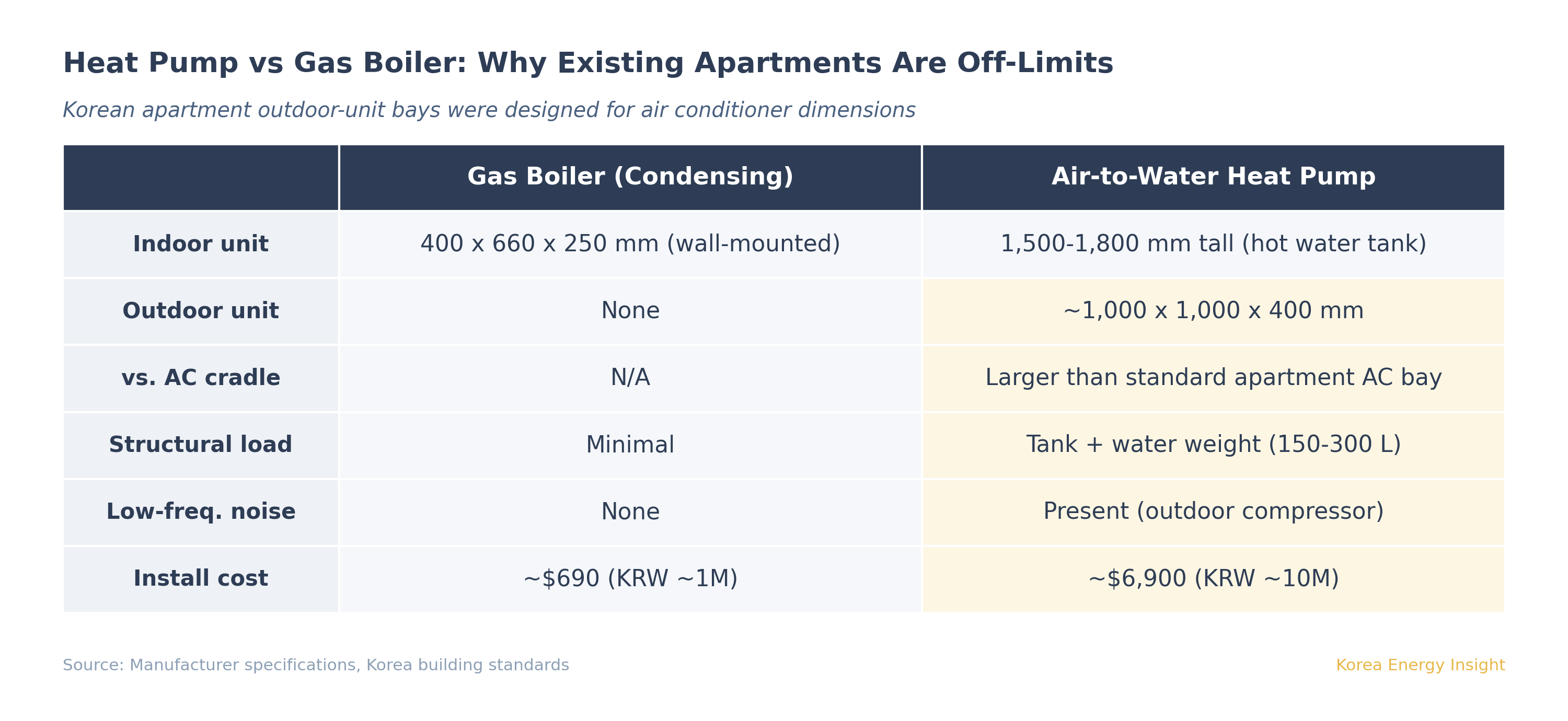 Heat Pump vs Gas Boiler: Why Existing Apartments Are Off-Limits

Korean apartment outdoor-unit bays were designed for air conditioner dimensions

| | Gas Boiler (Condensing) | Air-to-Water Heat Pump |
|---|---|---|
| Indoor unit | 400 x 660 x 250 mm (wall-mounted) | 1,500-1,800 mm tall (hot water tank) |
| Outdoor unit | None | ~1,000 x 1,000 x 400 mm |
| vs. AC cradle | N/A | Larger than standard apartment AC bay |
| Structural load | Minimal | Tank + water weight (150-300 L) |
| Low-freq. noise | None | Present (outdoor compressor) |
| Install cost | ~\$690 (KRW ~1M) | ~\$6,900 (KRW ~10M) |

Source: Manufacturer specifications, Korea building standards

Korea Energy Insight